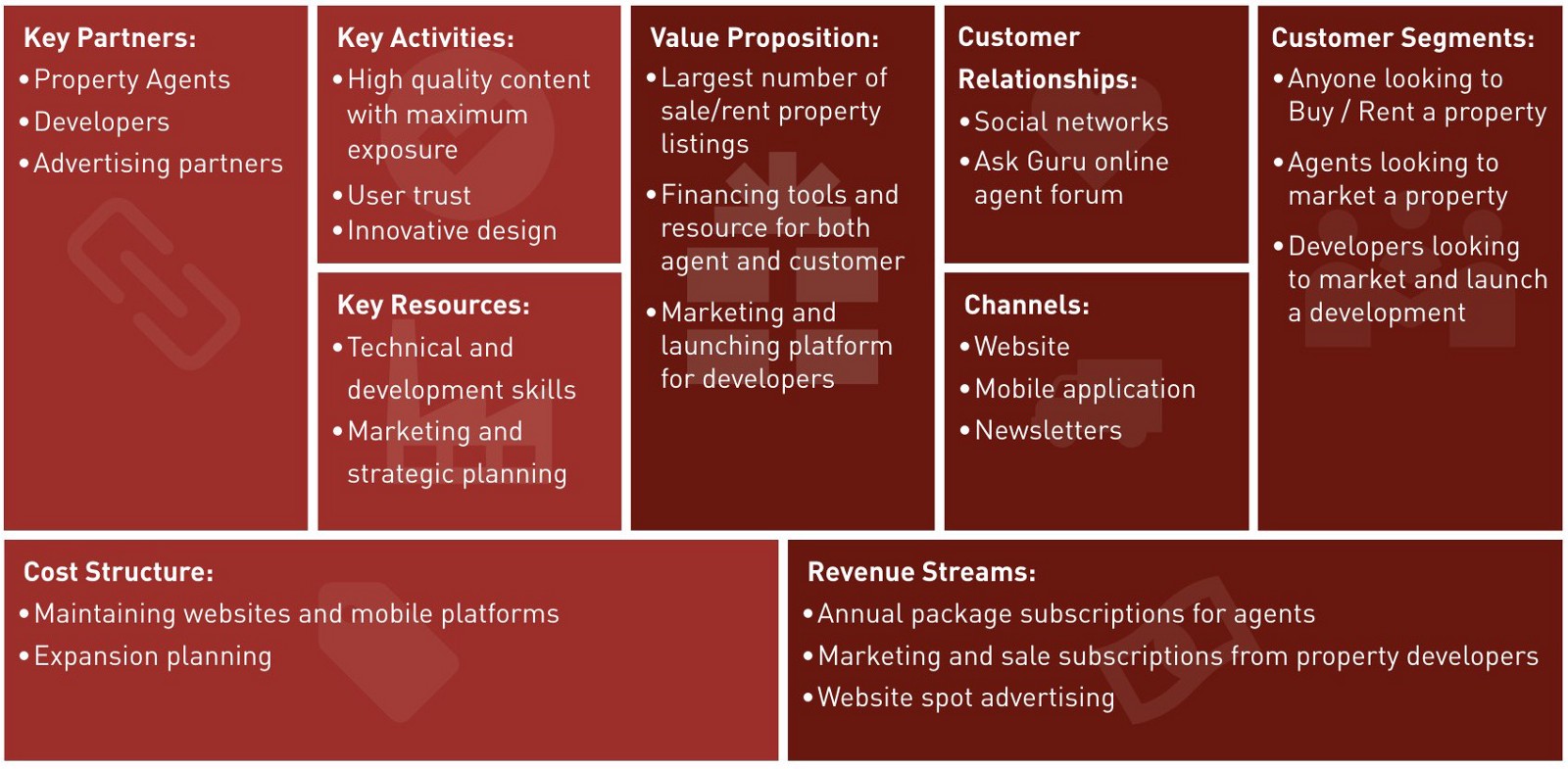 Key Partners:
• Property Agents
• Developers
• Advertising partners

Key Activities:
• High quality content with maximum exposure
• User trust
• Innovative design

Key Resources:
• Technical and development skills
• Marketing and strategic planning

Value Proposition:
• Largest number of sale/rent property listings
• Financing tools and resource for both agent and customer
• Marketing and launching platform for developers

Customer Relationships:
• Social networks
• Ask Guru online agent forum

Channels:
• Website
• Mobile application
• Newsletters

Customer Segments:
• Anyone looking to Buy / Rent a property
• Agents looking to market a property
• Developers looking to market and launch a development

Cost Structure:
• Maintaining websites and mobile platforms
• Expansion planning

Revenue Streams:
• Annual package subscriptions for agents
• Marketing and sale subscriptions from property developers
• Website spot advertising